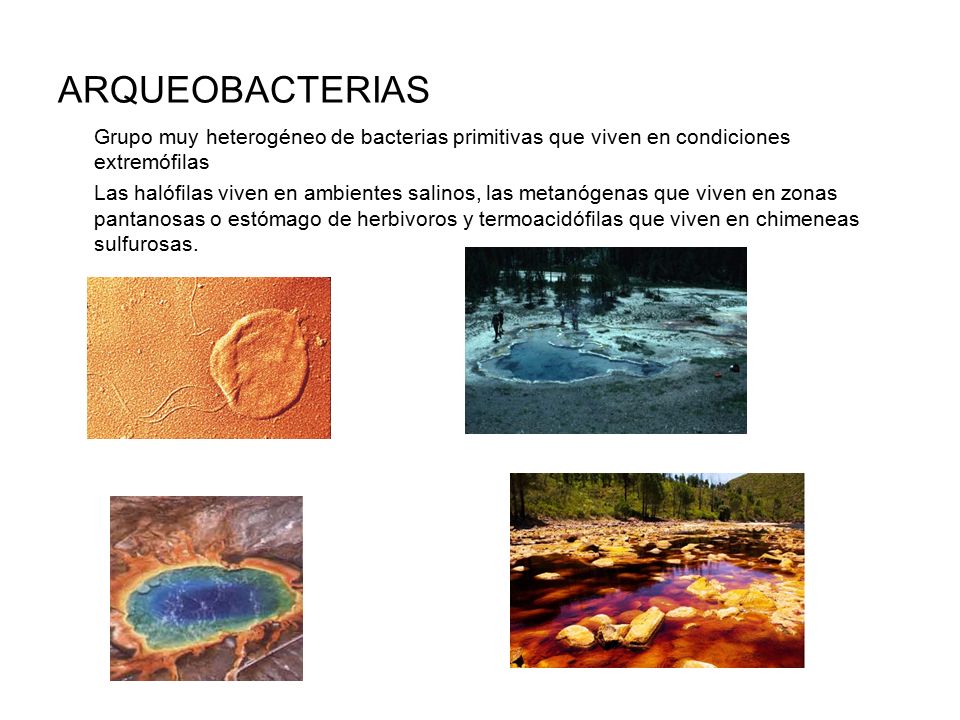 ARQUEOBACTERIAS

Grupo muy heterogéneo de bacterias primitivas que viven en condiciones extremófilas

Las halófilas viven en ambientes salinos, las metanógenas que viven en zonas pantanosas o estómago de herbivoros y termoacidófilas que viven en chimeneas sulfurosas.